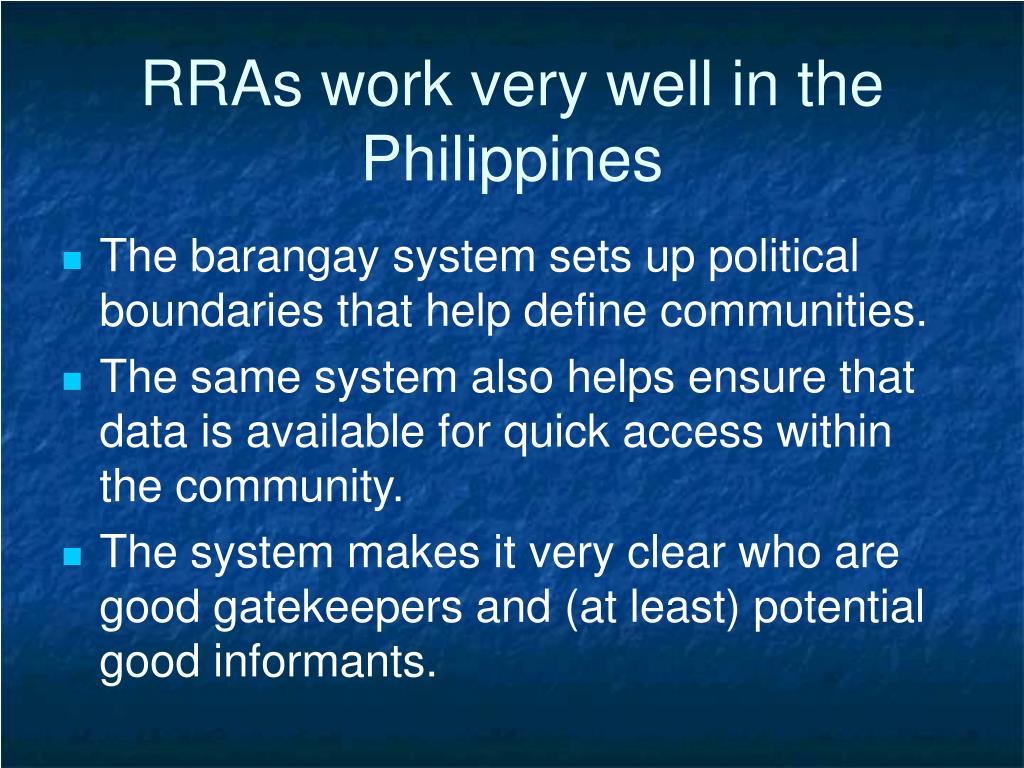 RRAs work very well in the Philippines

- The barangay system sets up political boundaries that help define communities.
- The same system also helps ensure that data is available for quick access within the community.
- The system makes it very clear who are good gatekeepers and (at least) potential good informants.